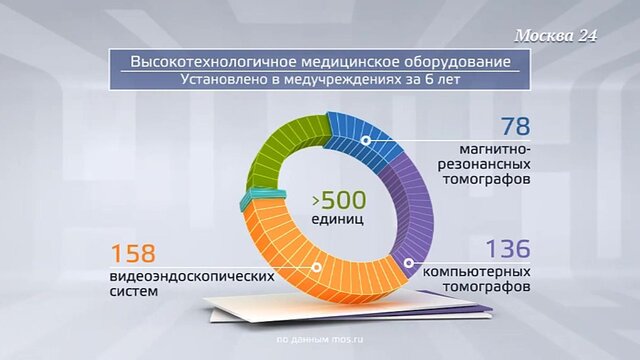 Москва 24

Высокотехнологичное медицинское оборудование
Установлено в медучреждениях за 6 лет

78
магнитно-резонансных томографов

>500
единиц

158
видеоэндоскопических систем

136
компьютерных томографов

по данным mos.ru